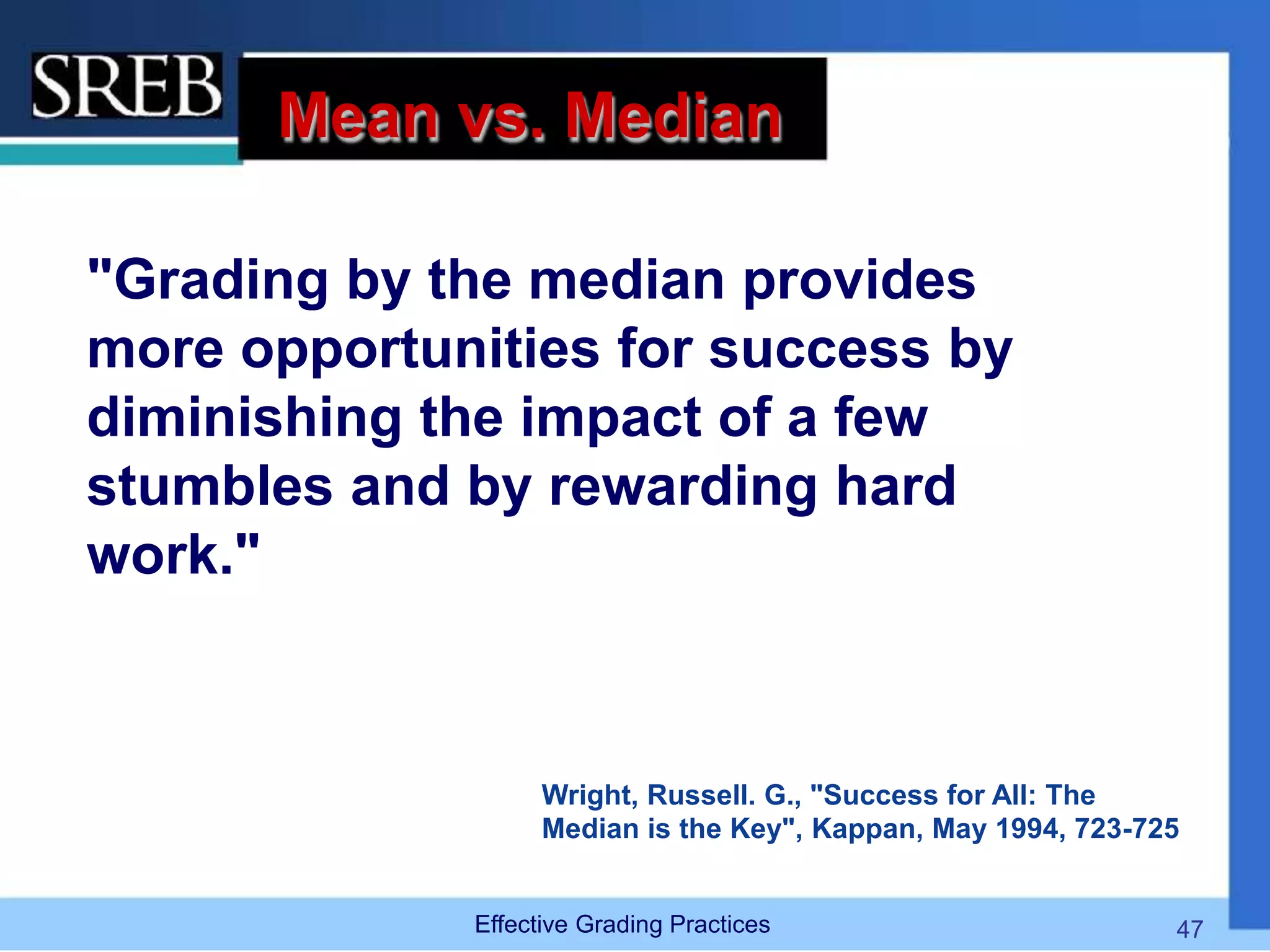 SREB

Mean vs. Median

"Grading by the median provides more opportunities for success by diminishing the impact of a few stumbles and by rewarding hard work."

Wright, Russell. G., "Success for All: The Median is the Key", Kappan, May 1994, 723-725

Effective Grading Practices

47